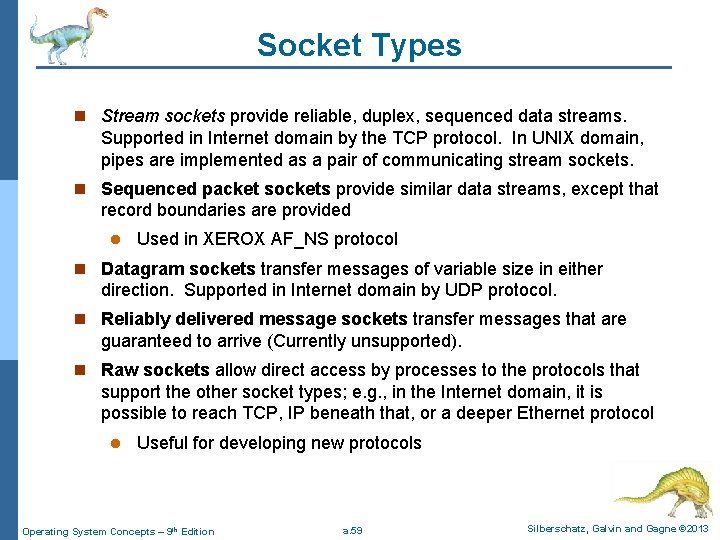 Socket Types

Stream sockets provide reliable, duplex, sequenced data streams. Supported in Internet domain by the TCP protocol. In UNIX domain, pipes are implemented as a pair of communicating stream sockets.

Sequenced packet sockets provide similar data streams, except that record boundaries are provided

Used in XEROX AF_NS protocol

Datagram sockets transfer messages of variable size in either direction. Supported in Internet domain by UDP protocol.

Reliably delivered message sockets transfer messages that are guaranteed to arrive (Currently unsupported).

Raw sockets allow direct access by processes to the protocols that support the other socket types; e.g., in the Internet domain, it is possible to reach TCP, IP beneath that, or a deeper Ethernet protocol

Useful for developing new protocols

Operating System Concepts – 9th Edition

a.59

Silberschatz, Galvin and Gagne ©2013